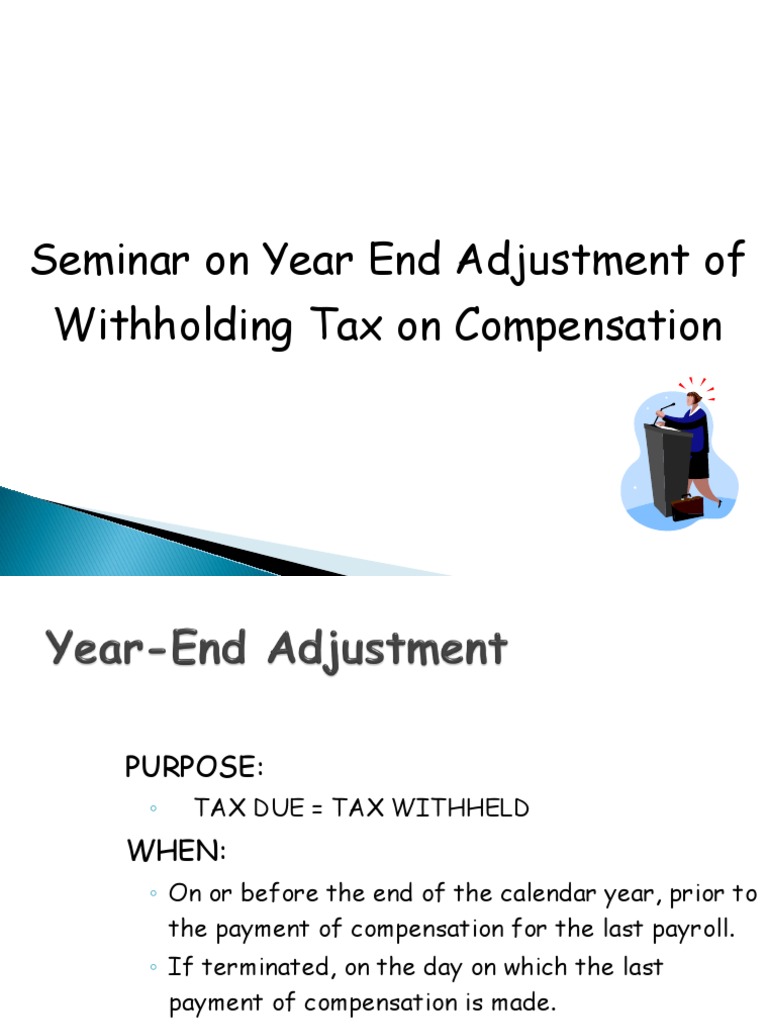 Seminar on Year End Adjustment of Withholding Tax on Compensation

Year-End Adjustment

PURPOSE:

◦ TAX DUE = TAX WITHHELD

WHEN:

◦ On or before the end of the calendar year, prior to the payment of compensation for the last payroll.

◦ If terminated, on the day on which the last payment of compensation is made.